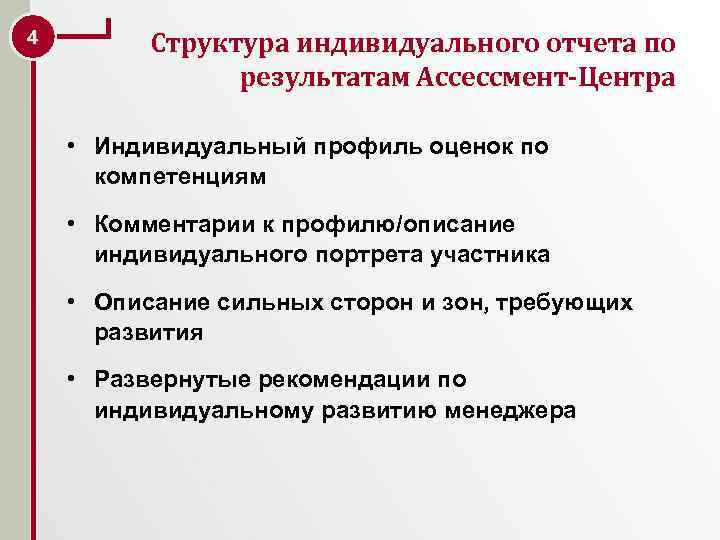 4

Структура индивидуального отчета по результатам Ассессмент-Центра

• Индивидуальный профиль оценок по компетенциям

• Комментарии к профилю/описание индивидуального портрета участника

• Описание сильных сторон и зон, требующих развития

• Развернутые рекомендации по индивидуальному развитию менеджера